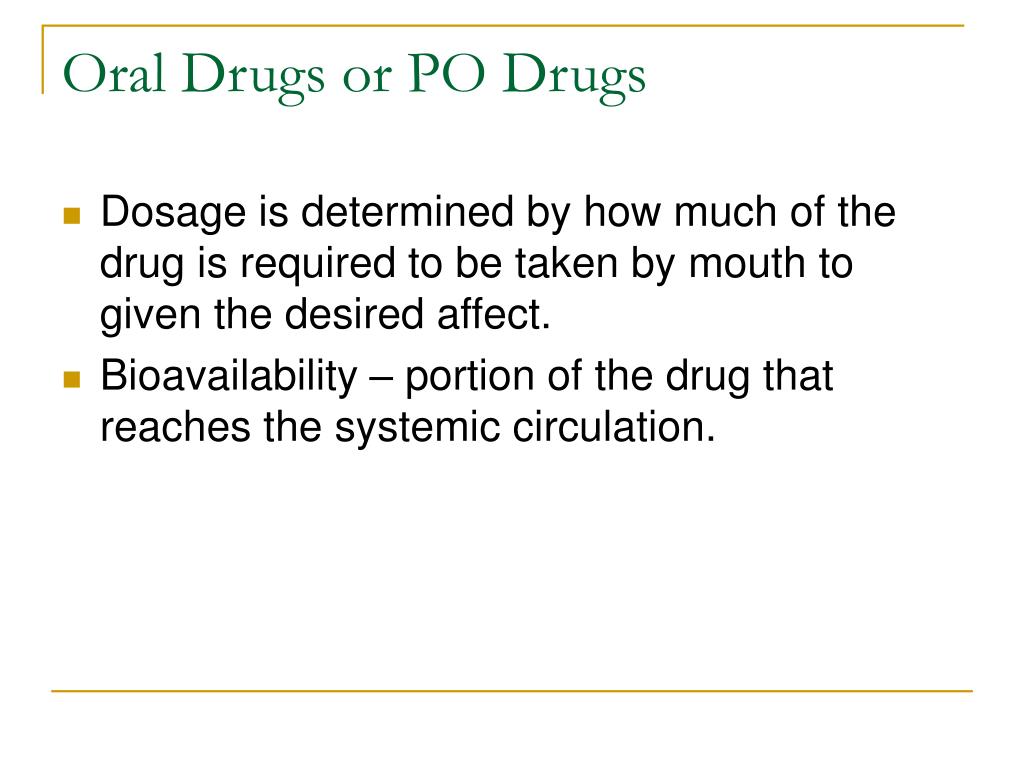 Oral Drugs or PO Drugs

- Dosage is determined by how much of the drug is required to be taken by mouth to given the desired affect.
- Bioavailability – portion of the drug that reaches the systemic circulation.